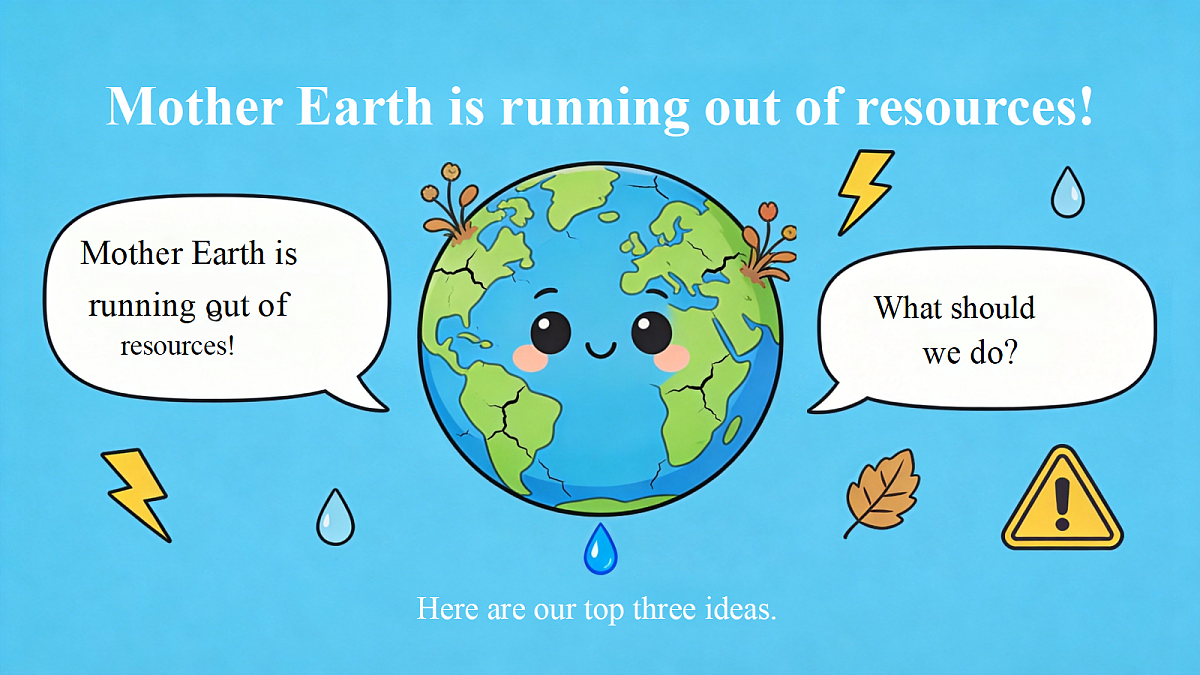 Mother Earth is running out of resources!

Mother Earth is running out of resources!

What should we do?

Here are our top three ideas.